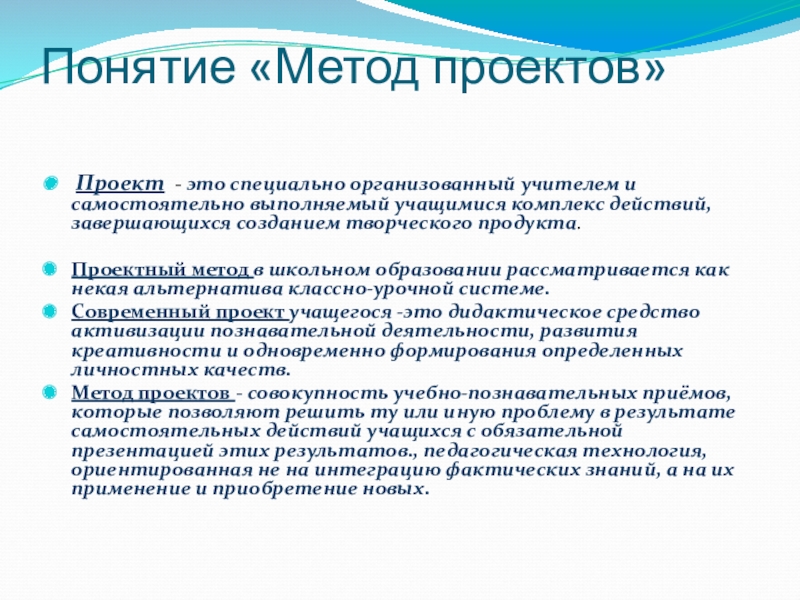 Понятие «Метод проектов»

Проект - это специально организованный учителем и самостоятельно выполняемый учащимися комплекс действий, завершающихся созданием творческого продукта.

Проектный метод в школьном образовании рассматривается как некая альтернатива классно-урочной системе.

Современный проект учащегося -это дидактическое средство активизации познавательной деятельности, развития креативности и одновременно формирования определенных личностных качеств.

Метод проектов - совокупность учебно-познавательных приёмов, которые позволяют решить ту или иную проблему в результате самостоятельных действий учащихся с обязательной презентацией этих результатов., педагогическая технология, ориентированная не на интеграцию фактических знаний, а на их применение и приобретение новых.